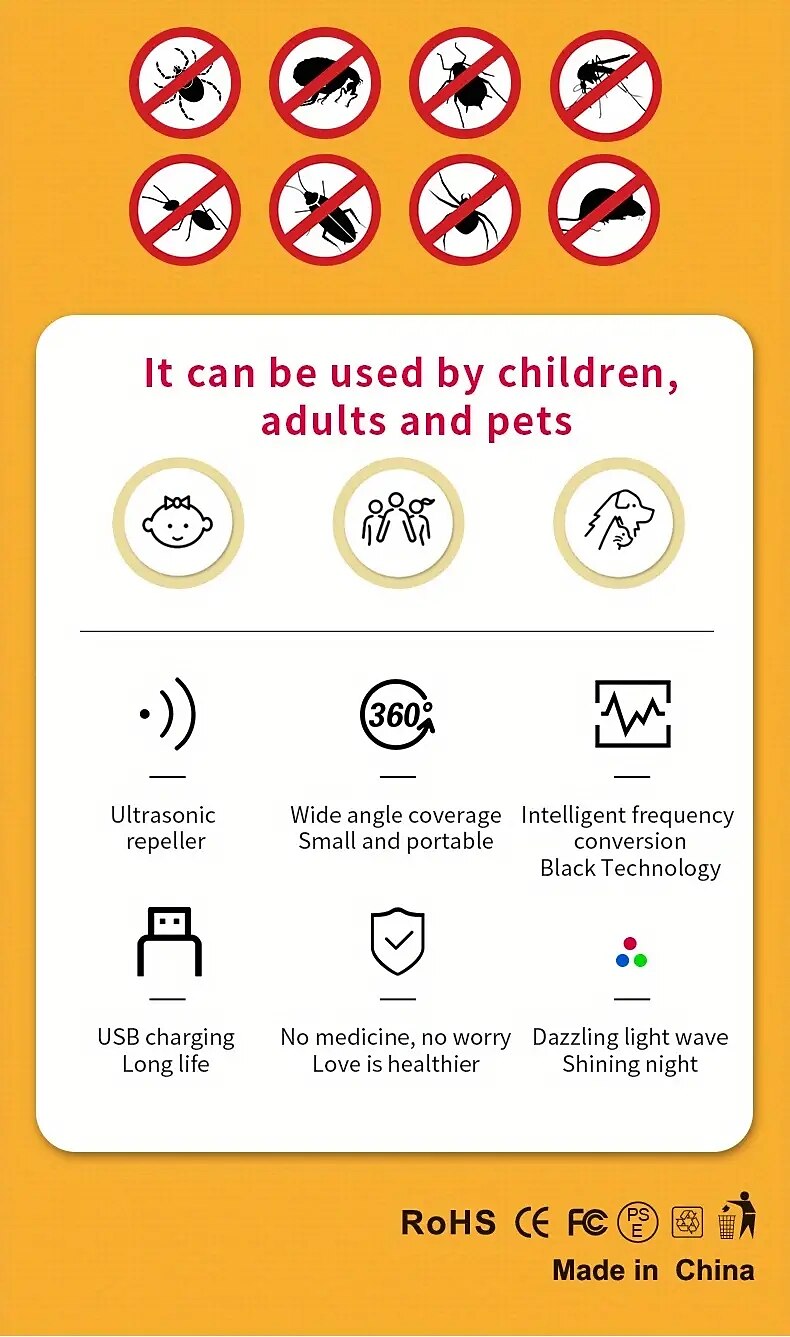 It can be used by children, adults and pets

360°

Ultrasonic repeller

Wide angle coverage
Small and portable

Intelligent frequency conversion
Black Technology

USB charging
Long life

No medicine, no worry
Love is healthier

Dazzling light wave
Shining night

RoHS CE FC PSE

Made in China